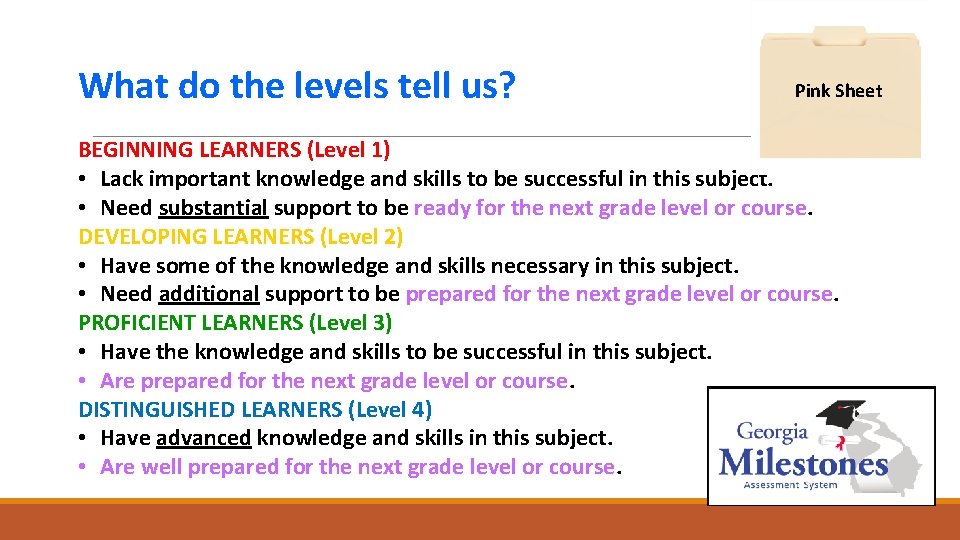 What do the levels tell us?

Pink Sheet

BEGINNING LEARNERS (Level 1)
• Lack important knowledge and skills to be successful in this subject.
• Need substantial support to be ready for the next grade level or course.
DEVELOPING LEARNERS (Level 2)
• Have some of the knowledge and skills necessary in this subject.
• Need additional support to be prepared for the next grade level or course.
PROFICIENT LEARNERS (Level 3)
• Have the knowledge and skills to be successful in this subject.
• Are prepared for the next grade level or course.
DISTINGUISHED LEARNERS (Level 4)
• Have advanced knowledge and skills in this subject.
• Are well prepared for the next grade level or course.

Georgia Milestones Assessment System